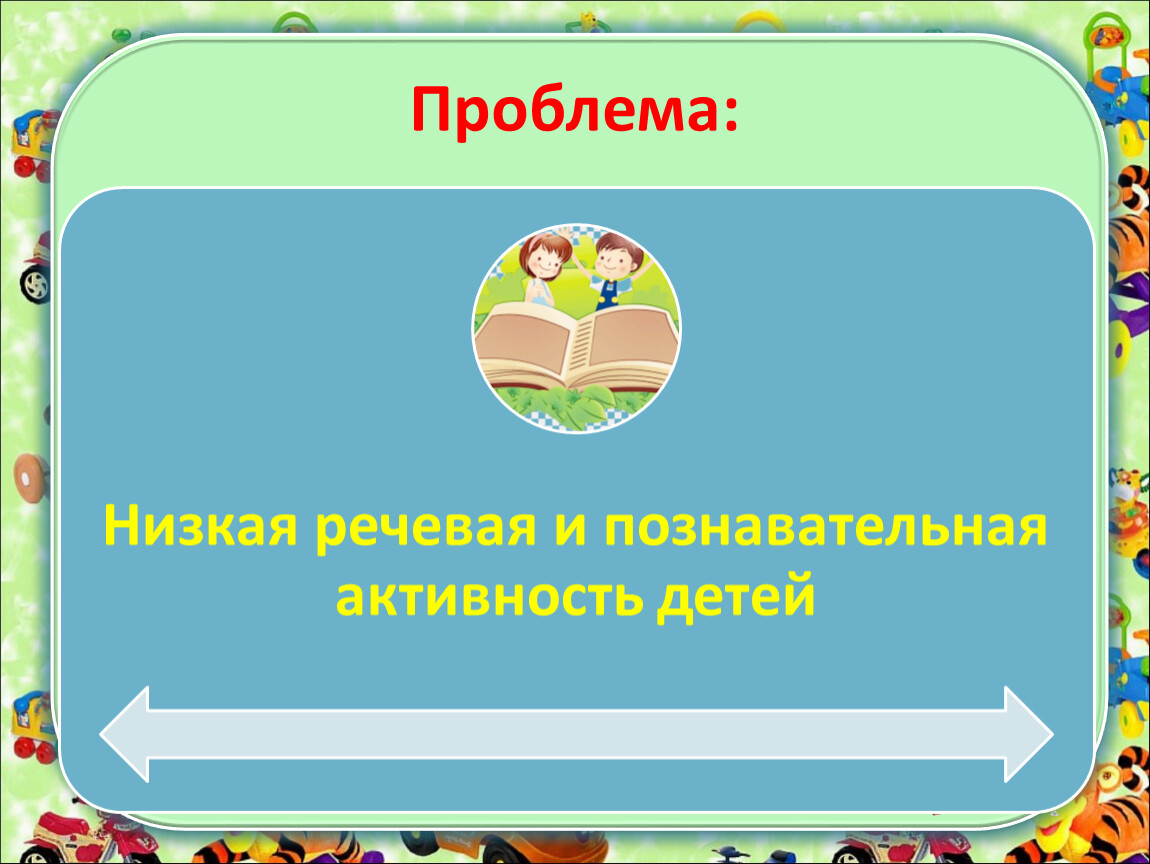 Проблема:

Низкая речевая и познавательная активность детей